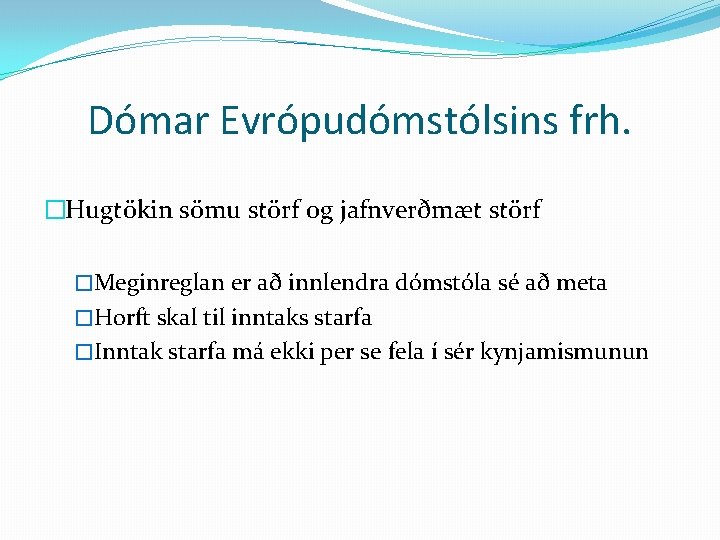 Dómar Evrópudómstólsins frh.

Hugtökin sömu störf og jafnverðmæt störf

Meginreglan er að innlendra dómstóla sé að meta
Horft skal til inntaks starfa
Inntak starfa má ekki per se fela í sér kynjamismunun